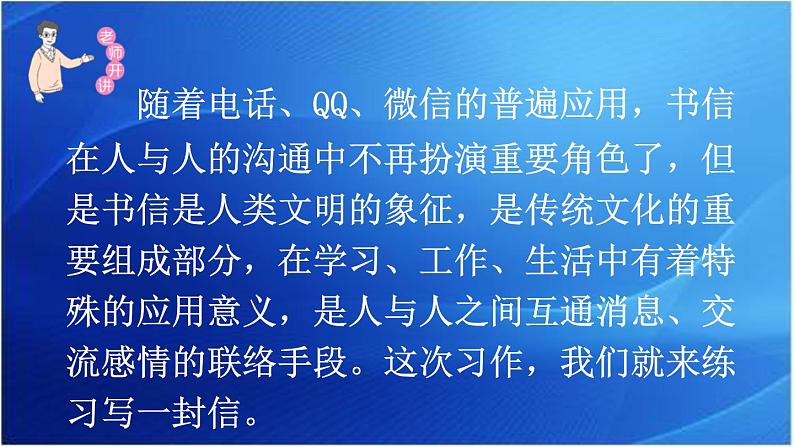 老师开讲

随着电话、QQ、微信的普遍应用，书信在人与人的沟通中不再扮演重要角色了，但是书信是人类文明的象征，是传统文化的重要组成部分，在学习、工作、生活中有着特殊的应用意义，是人与人之间互通消息、交流感情的联络手段。这次习作，我们就来练习写一封信。